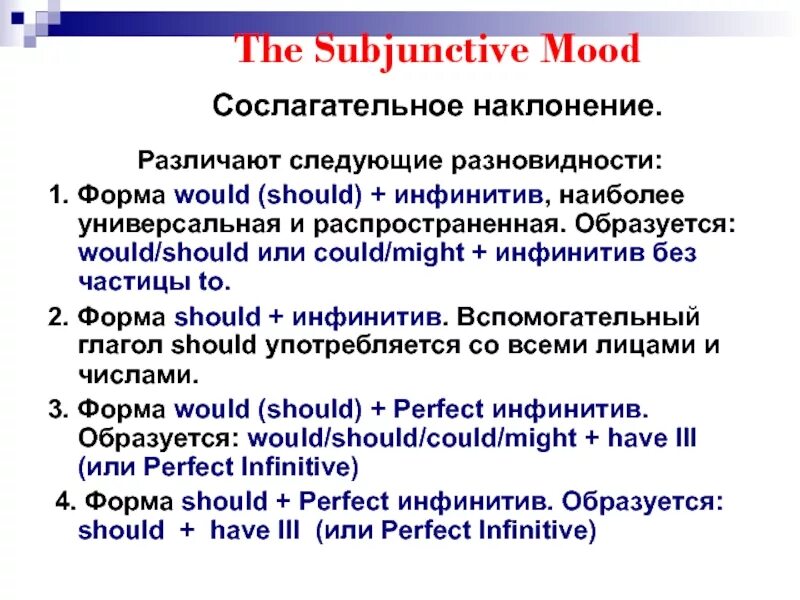 The Subjunctive Mood

Сослагательное наклонение.

Различают следующие разновидности:

1. Форма would (should) + инфинитив, наиболее универсальная и распространенная. Образуется: would/should или could/might + инфинитив без частицы to.

2. Форма should + инфинитив. Вспомогательный глагол should употребляется со всеми лицами и числами.

3. Форма would (should) + Perfect инфинитив. Образуется: would/should/could/might + have III (или Perfect Infinitive)

4. Форма should + Perfect инфинитив. Образуется: should + have III (или Perfect Infinitive)